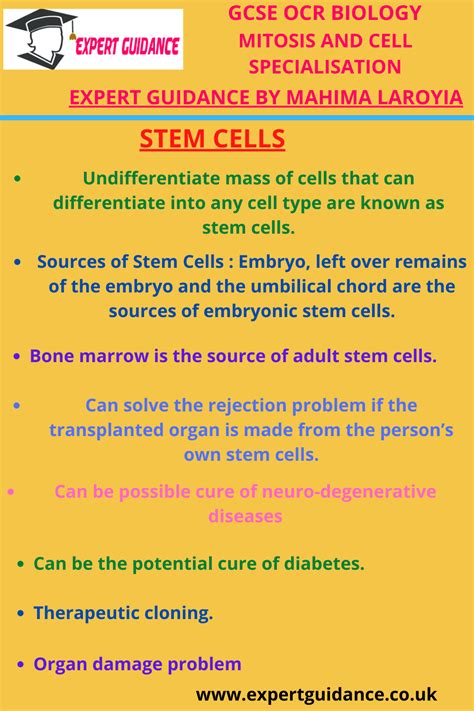 EXPERT GUIDANCE

GCSE OCR BIOLOGY MITOSIS AND CELL SPECIALISATION

EXPERT GUIDANCE BY MAHIMA LAROYIA

STEM CELLS

• Undifferentiate mass of cells that can differentiate into any cell type are known as stem cells.

• Sources of Stem Cells : Embryo, left over remains of the embryo and the umbilical chord are the sources of embryonic stem cells.

• Bone marrow is the source of adult stem cells.

• Can solve the rejection problem if the transplanted organ is made from the person's own stem cells.

• Can be possible cure of neuro-degenerative diseases

• Can be the potential cure of diabetes.

• Therapeutic cloning.

• Organ damage problem

www.expertguidance.co.uk